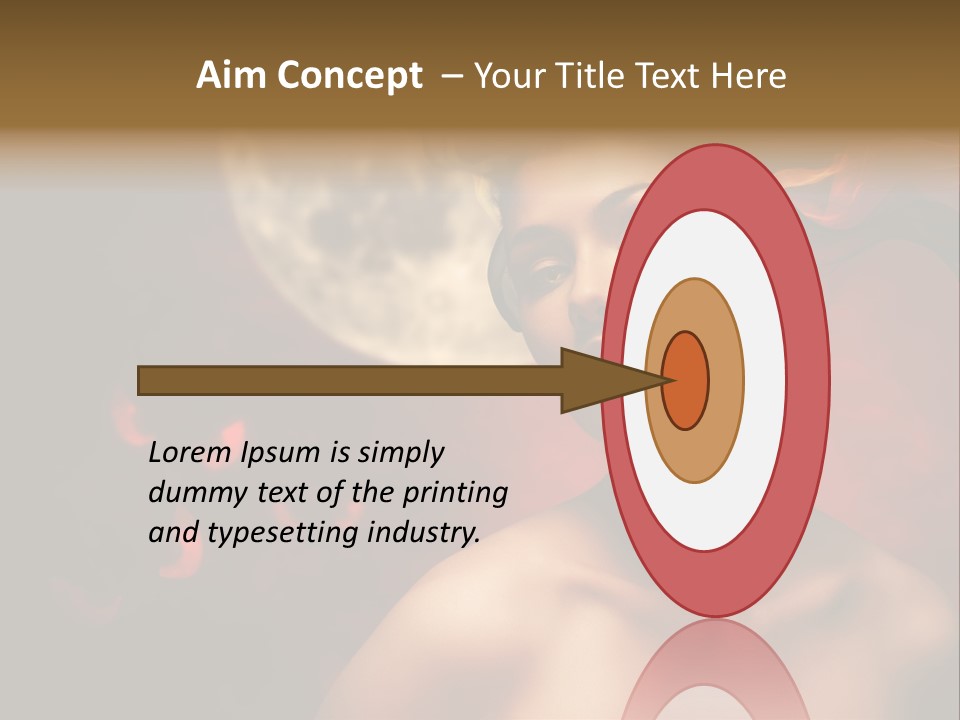 Aim Concept – Your Title Text Here

Lorem Ipsum is simply dummy text of the printing and typesetting industry.